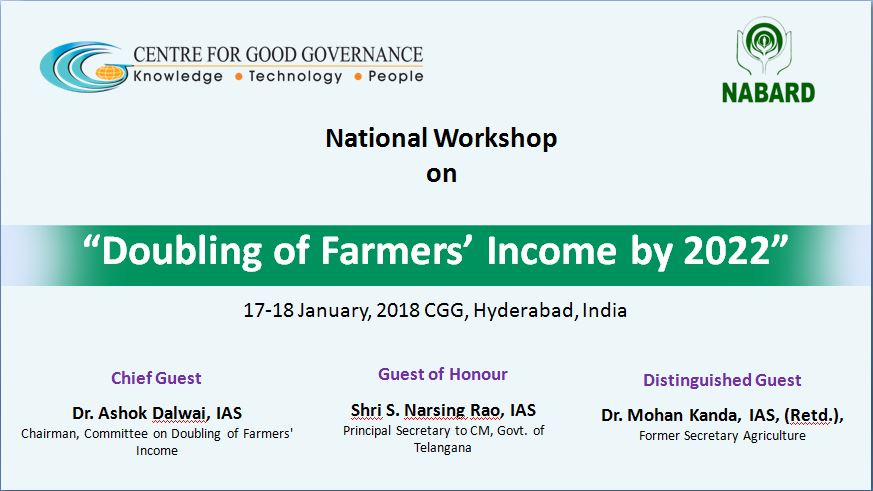 CENTRE FOR GOOD GOVERNANCE
Knowledge • Technology • People

NABARD

National Workshop
on

"Doubling of Farmers' Income by 2022"

17-18 January, 2018 CGG, Hyderabad, India

Chief Guest
Dr. Ashok Dalwai, IAS
Chairman, Committee on Doubling of Farmers' Income

Guest of Honour
Shri S. Narsing Rao, IAS
Principal Secretary to CM, Govt. of Telangana

Distinguished Guest
Dr. Mohan Kanda, IAS, (Retd.),
Former Secretary Agriculture